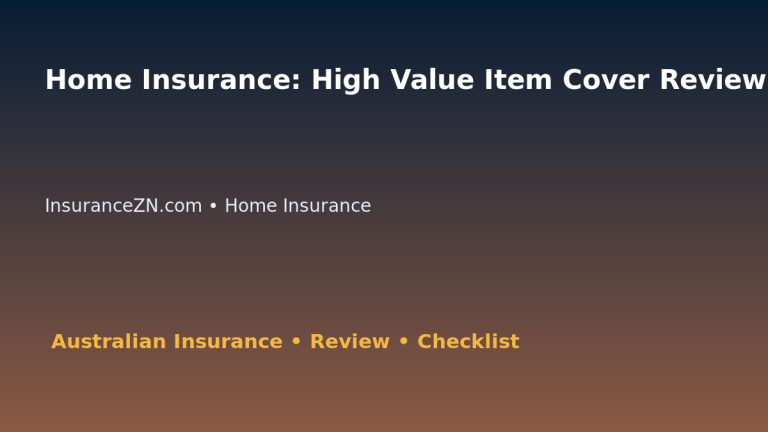 Home Insurance: High Value Item Cover Review

InsuranceZN.com • Home Insurance

Australian Insurance • Review • Checklist